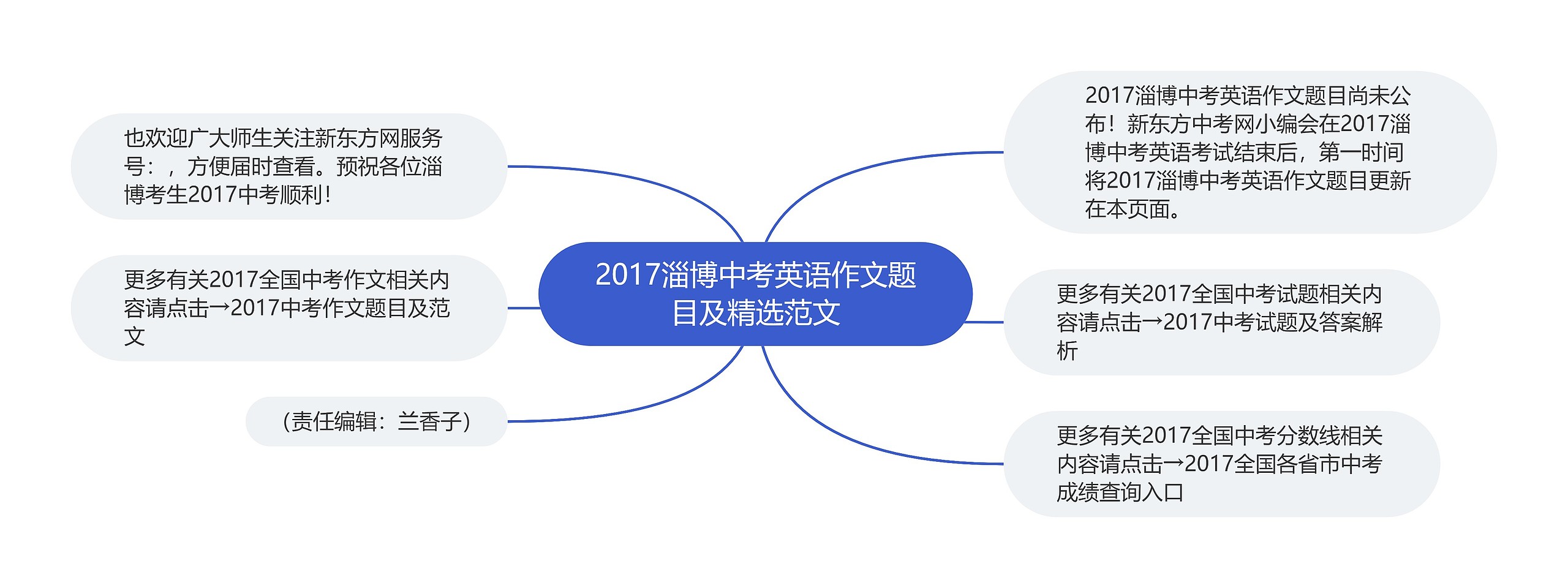 2017淄博中考英语作文题目及精选范文

2017淄博中考英语作文题目尚未公布！新东方中考网小编会在2017淄博中考英语考试结束后，第一时间将2017淄博中考英语作文题目更新在本页面。

更多有关2017全国中考试题相关内容请点击→2017中考试题及答案解析

更多有关2017全国中考分数线相关内容请点击→2017全国各省市中考成绩查询入口

也欢迎广大师生关注新东方网服务号：，方便届时查看。预祝各位淄博考生2017中考顺利！

更多有关2017全国中考作文相关内容请点击→2017中考作文题目及范文

（责任编辑：兰香子）